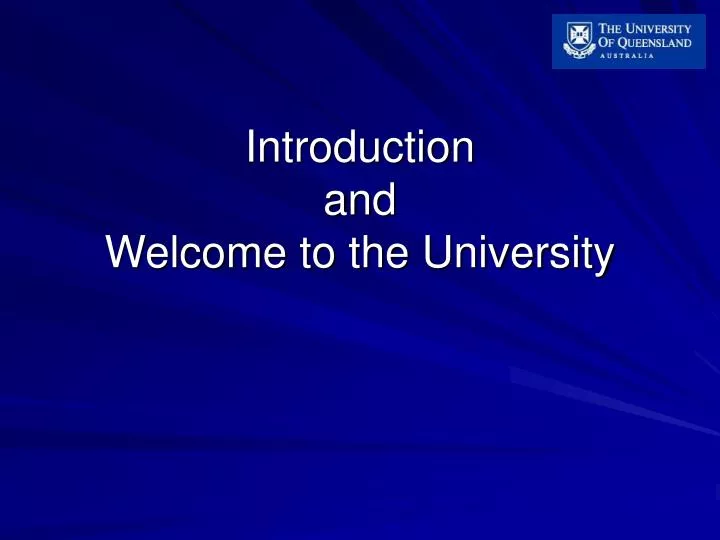 THE UNIVERSITY OF QUEENSLAND
AUSTRALIA

Introduction
and
Welcome to the University